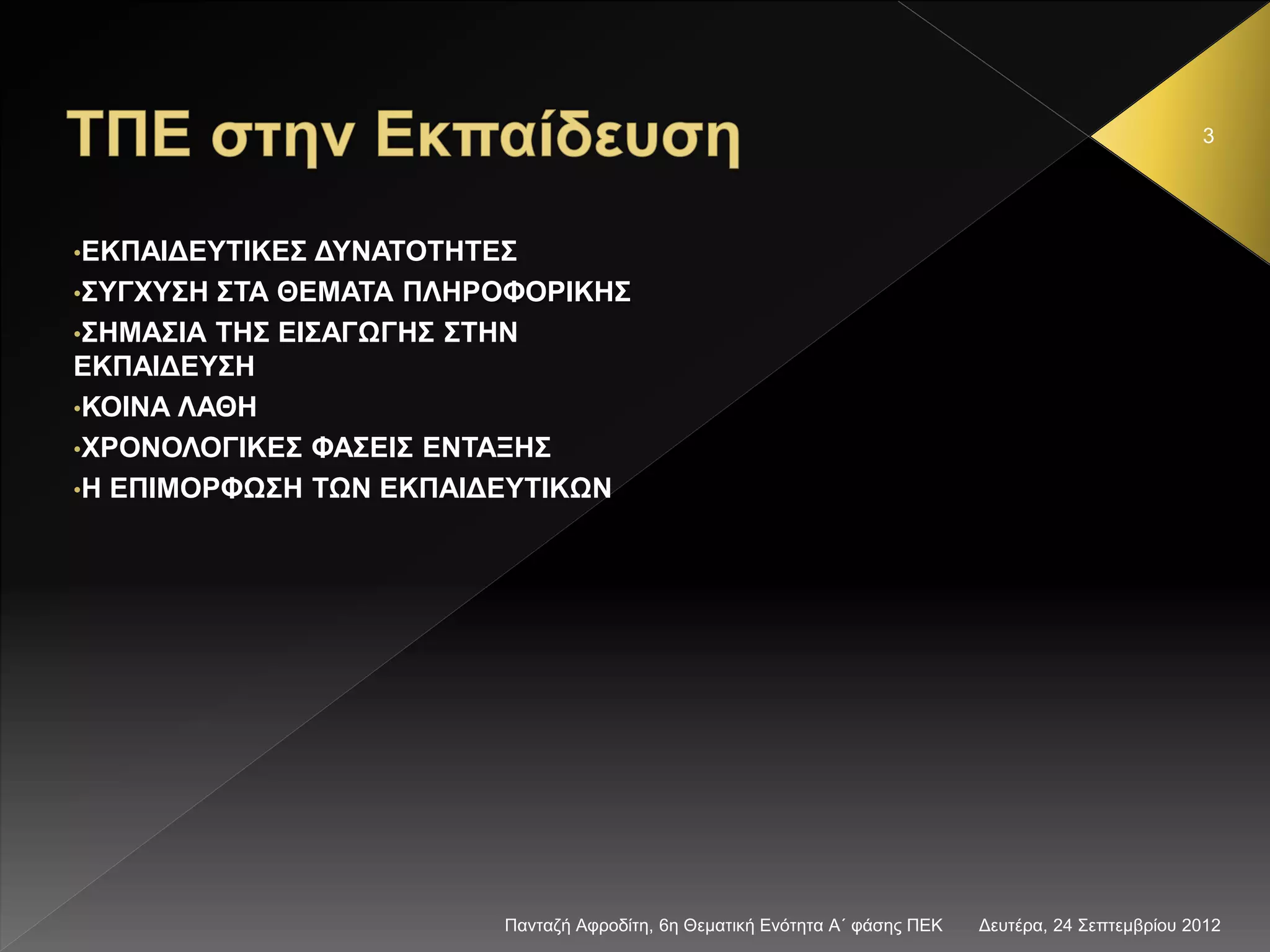 ΤΠΕ στην Εκπαίδευση

3

•ΕΚΠΑΙΔΕΥΤΙΚΕΣ ΔΥΝΑΤΟΤΗΤΕΣ
•ΣΥΓΧΥΣΗ ΣΤΑ ΘΕΜΑΤΑ ΠΛΗΡΟΦΟΡΙΚΗΣ
•ΣΗΜΑΣΙΑ ΤΗΣ ΕΙΣΑΓΩΓΗΣ ΣΤΗΝ ΕΚΠΑΙΔΕΥΣΗ
•ΚΟΙΝΑ ΛΑΘΗ
•ΧΡΟΝΟΛΟΓΙΚΕΣ ΦΑΣΕΙΣ ΕΝΤΑΞΗΣ
•Η ΕΠΙΜΟΡΦΩΣΗ ΤΩΝ ΕΚΠΑΙΔΕΥΤΙΚΩΝ

Πανταζή Αφροδίτη, 6η Θεματική Ενότητα Α΄ φάσης ΠΕΚ Δευτέρα, 24 Σεπτεμβρίου 2012